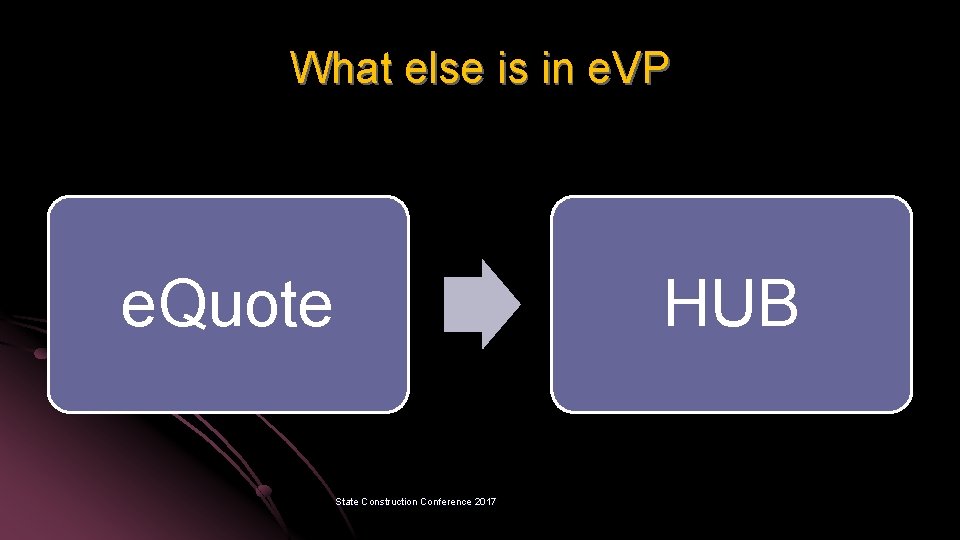 What else is in eVP

eQuote

HUB

State Construction Conference 2017